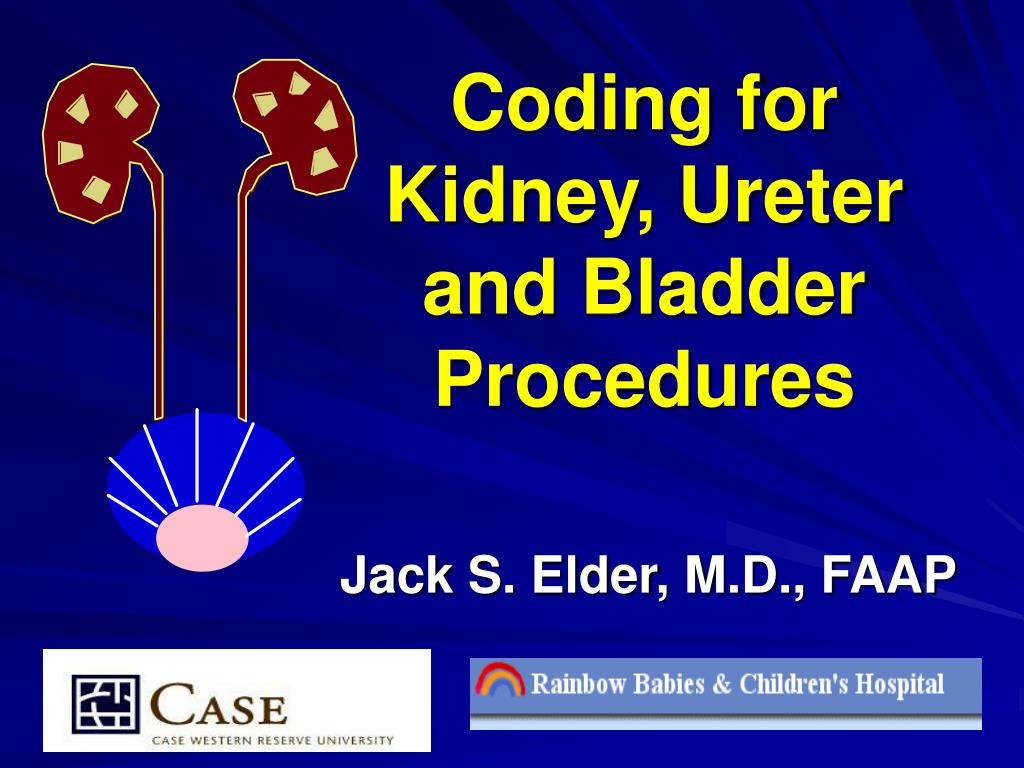 Coding for Kidney, Ureter and Bladder Procedures

Jack S. Elder, M.D., FAAP

CASE
CASE WESTERN RESERVE UNIVERSITY

Rainbow Babies & Children's Hospital